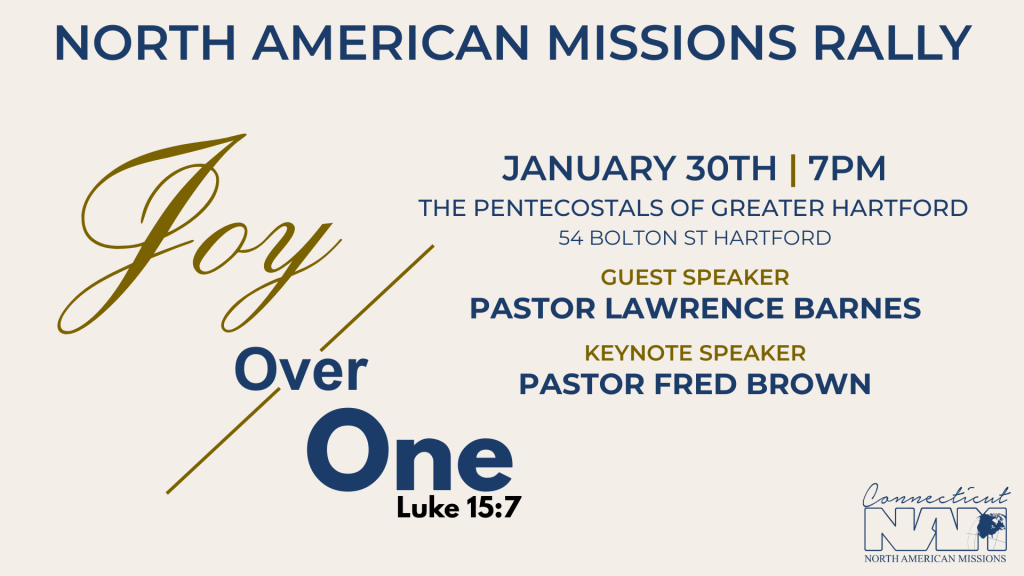 NORTH AMERICAN MISSIONS RALLY

Joy

Over

One

Luke 15:7

JANUARY 30TH | 7PM

THE PENTECOSTALS OF GREATER HARTFORD

54 BOLTON ST HARTFORD

GUEST SPEAKER

PASTOR LAWRENCE BARNES

KEYNOTE SPEAKER

PASTOR FRED BROWN

Connecticut

NAM

NORTH AMERICAN MISSIONS